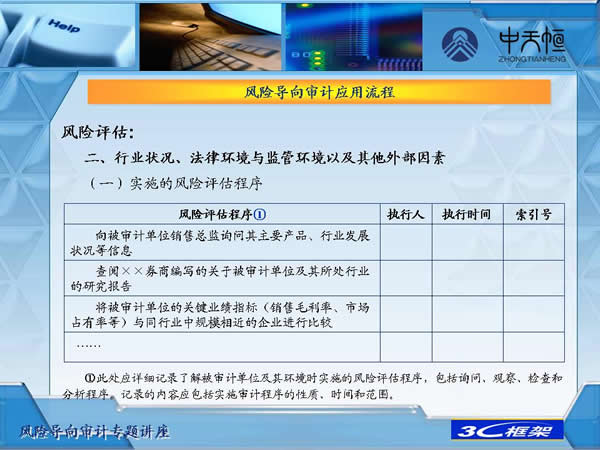 Help

中天恒
ZHONGTIANHENG

风险导向审计应用流程

风险评估：

二、行业状况、法律环境与监管环境以及其他外部因素

（一）实施的风险评估程序

| 风险评估程序① | 执行人 | 执行时间 | 索引号 |
|---|---|---|---|
| 向被审计单位销售总监询问其主要产品、行业发展状况等信息 | | | |
| 查阅××券商编写的关于被审计单位及其所处行业的研究报告 | | | |
| 将被审计单位的关键业绩指标（销售毛利率、市场占有率等）与同行业中规模相近的企业进行比较 | | | |
| …… | | | |

①此处应详细记录了解被审计单位及其环境时实施的风险评估程序，包括询问、观察、检查和分析程序。记录的内容应包括实施审计程序的性质、时间和范围。

风险导向审计专题讲座

3C框架